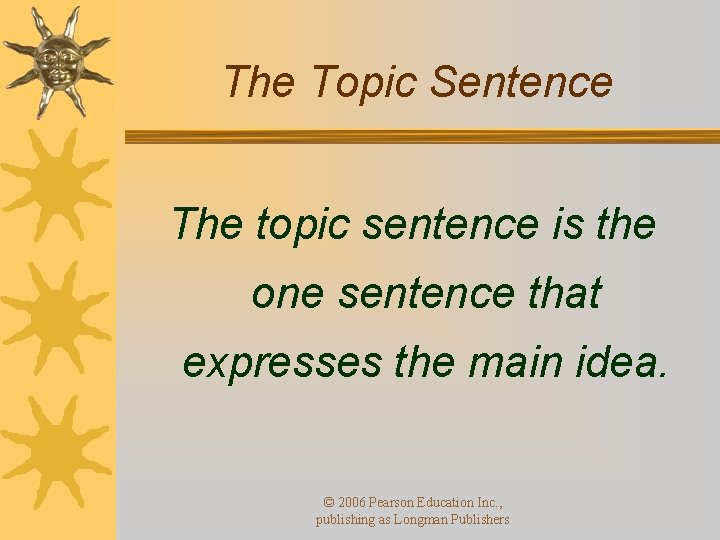 The Topic Sentence

The topic sentence is the one sentence that expresses the main idea.

© 2006 Pearson Education Inc., publishing as Longman Publishers